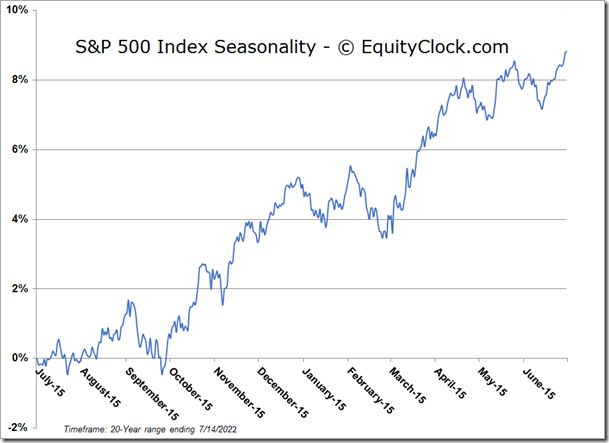 S&P 500 Index Seasonality - © EquityClock.com

10%
8%
6%
4%
2%
0%
-2%

July-15
August-15
September-15
October-15
November-15
December-15
January-15
February-15
March-15
April-15
May-15
June-15

Timeframe: 20-Year range ending 7/14/2022